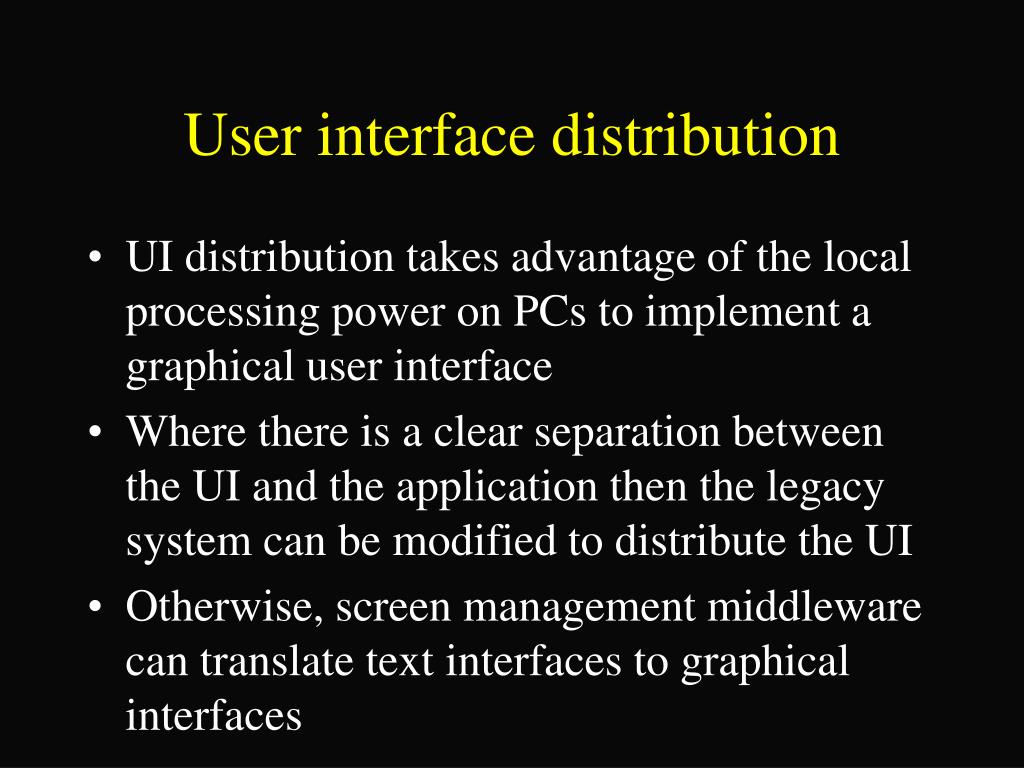 User interface distribution

• UI distribution takes advantage of the local processing power on PCs to implement a graphical user interface
• Where there is a clear separation between the UI and the application then the legacy system can be modified to distribute the UI
• Otherwise, screen management middleware can translate text interfaces to graphical interfaces